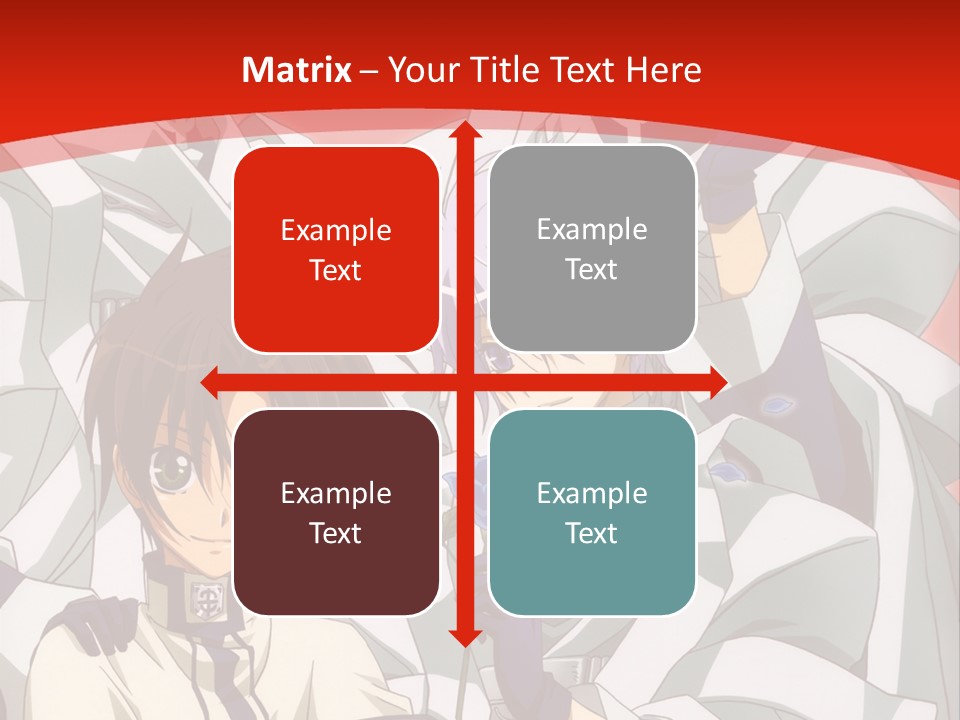 Matrix – Your Title Text Here

Example Text

Example Text

Example Text

Example Text